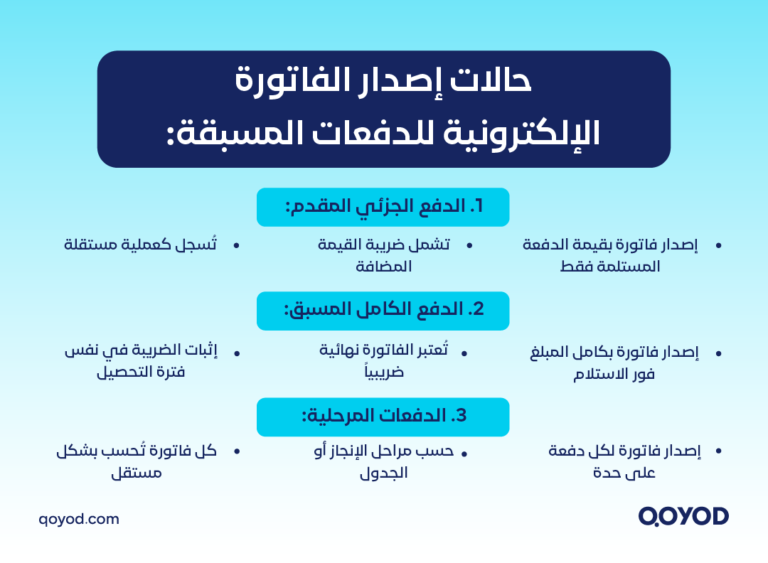 حالات إصدار الفاتورة الإلكترونية للدفعات المسبقة:

1. الدفع الجزئي المقدم:

• إصدار فاتورة بقيمة الدفعة المستلمة فقط

• تشمل ضريبة القيمة المضافة

• تُسجل كعملية مستقلة

2. الدفع الكامل المسبق:

• إصدار فاتورة بكامل المبلغ فور الاستلام

• تُعتبر الفاتورة نهائية ضريبياً

• إثبات الضريبة في نفس فترة التحصيل

3. الدفعات المرحلية:

• إصدار فاتورة لكل دفعة على حدة

• حسب مراحل الإنجاز أو الجدول

• كل فاتورة تُحسب بشكل مستقل

qoyod.com

QOYOD